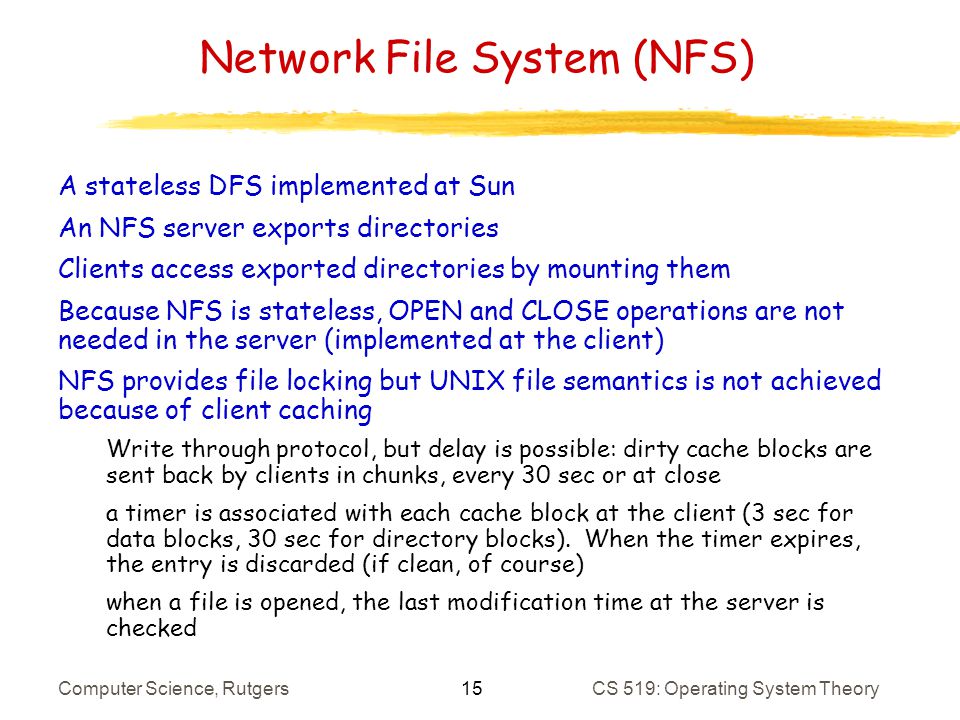 Network File System (NFS)

A stateless DFS implemented at Sun

An NFS server exports directories

Clients access exported directories by mounting them

Because NFS is stateless, OPEN and CLOSE operations are not needed in the server (implemented at the client)

NFS provides file locking but UNIX file semantics is not achieved because of client caching

Write through protocol, but delay is possible: dirty cache blocks are sent back by clients in chunks, every 30 sec or at close

a timer is associated with each cache block at the client (3 sec for data blocks, 30 sec for directory blocks). When the timer expires, the entry is discarded (if clean, of course)

when a file is opened, the last modification time at the server is checked

Computer Science, Rutgers

15

CS 519: Operating System Theory